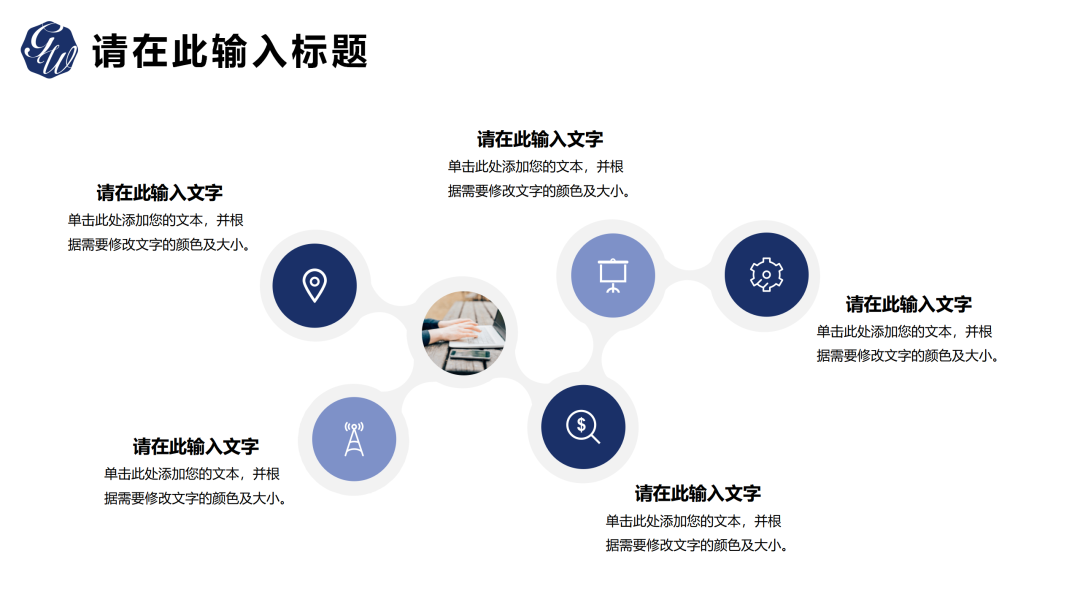 GW

请在此输入标题

请在此输入文字
单击此处添加您的文本，并根据需要修改文字的颜色及大小。

请在此输入文字
单击此处添加您的文本，并根据需要修改文字的颜色及大小。

请在此输入文字
单击此处添加您的文本，并根据需要修改文字的颜色及大小。

请在此输入文字
单击此处添加您的文本，并根据需要修改文字的颜色及大小。

请在此输入文字
单击此处添加您的文本，并根据需要修改文字的颜色及大小。